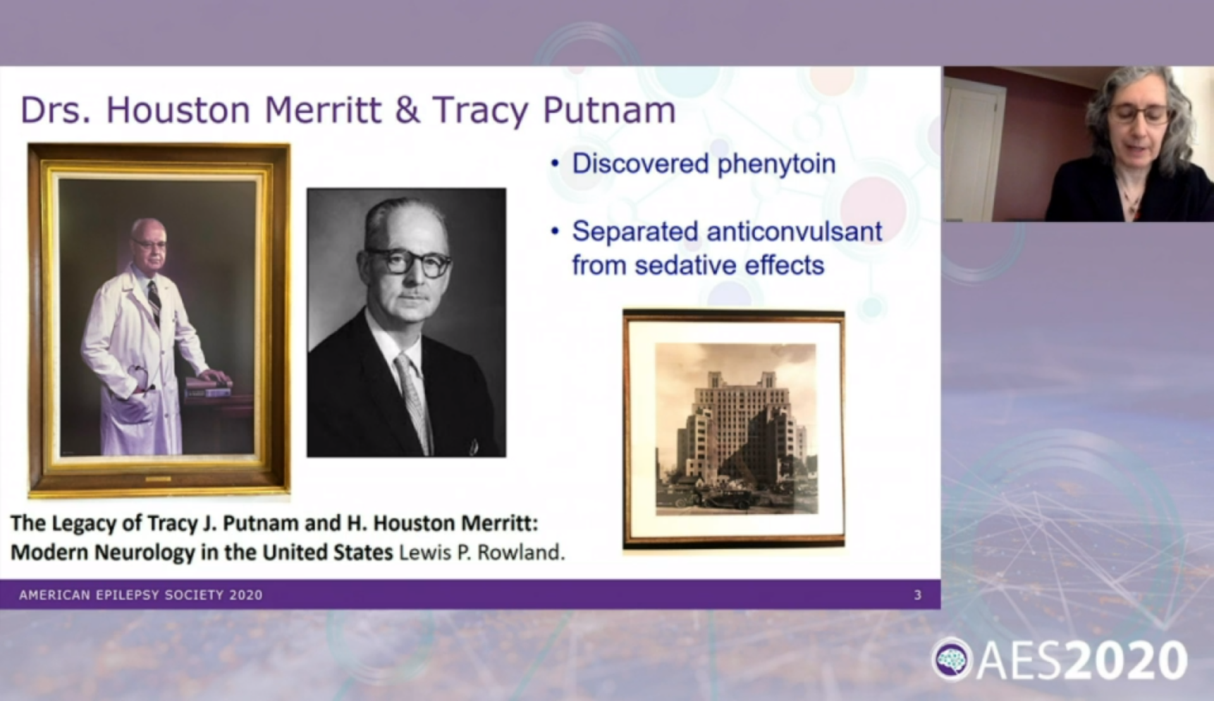 Drs. Houston Merritt & Tracy Putnam

• Discovered phenytoin

• Separated anticonvulsant from sedative effects

The Legacy of Tracy J. Putnam and H. Houston Merritt: Modern Neurology in the United States Lewis P. Rowland.

AMERICAN EPILEPSY SOCIETY 2020

3

AES2020